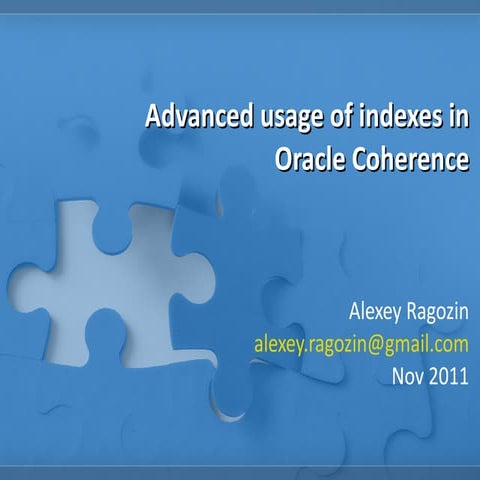 Advanced usage of indexes in Oracle Coherence

Alexey Ragozin
alexey.ragozin@gmail.com
Nov 2011